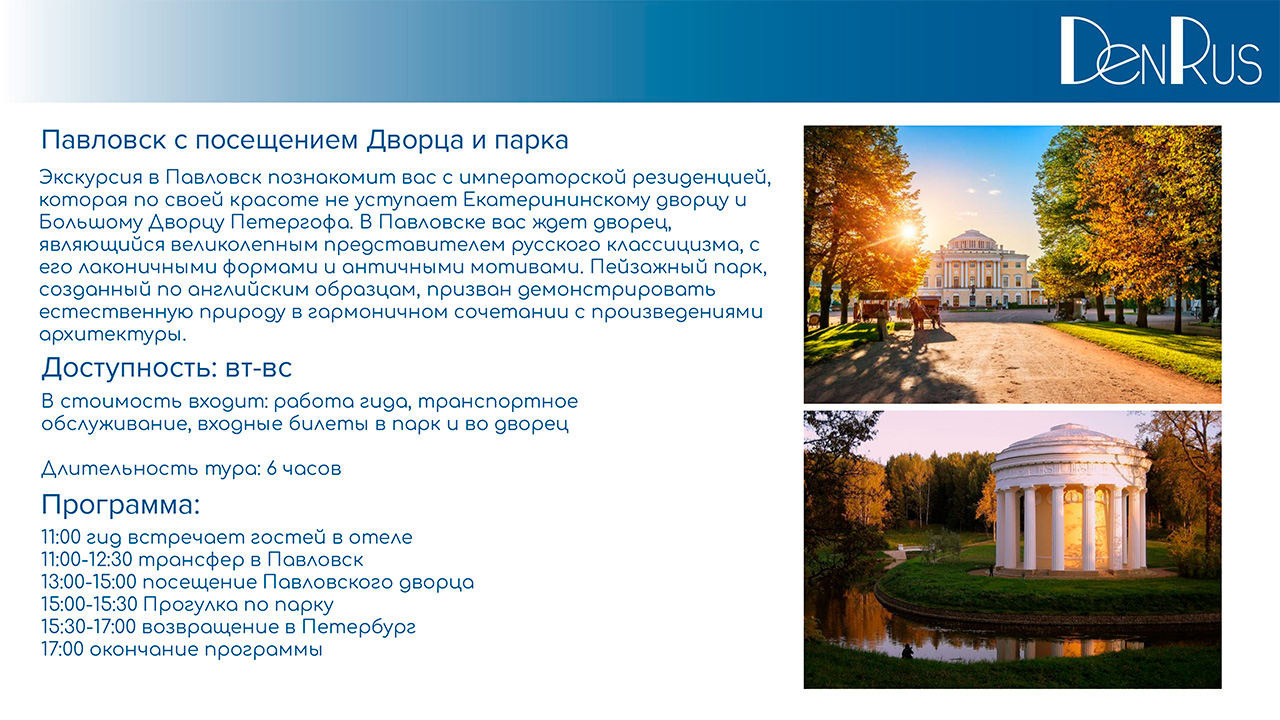 DenRus

Павловск с посещением Дворца и парка

Экскурсия в Павловск познакомит вас с императорской резиденцией, которая по своей красоте не уступает Екатерининскому дворцу и Большому Дворцу Петергофа. В Павловске вас ждет дворец, являющийся великолепным представителем русского классицизма, с его лаконичными формами и античными мотивами. Пейзажный парк, созданный по английским образцам, призван демонстрировать естественную природу в гармоничном сочетании с произведениями архитектуры.

Доступность: вт-вс

В стоимость входит: работа гида, транспортное обслуживание, входные билеты в парк и во дворец

Длительность тура: 6 часов

Программа:

11:00 гид встречает гостей в отеле
11:00-12:30 трансфер в Павловск
13:00-15:00 посещение Павловского дворца
15:00-15:30 Прогулка по парку
15:30-17:00 возвращение в Петербург
17:00 окончание программы